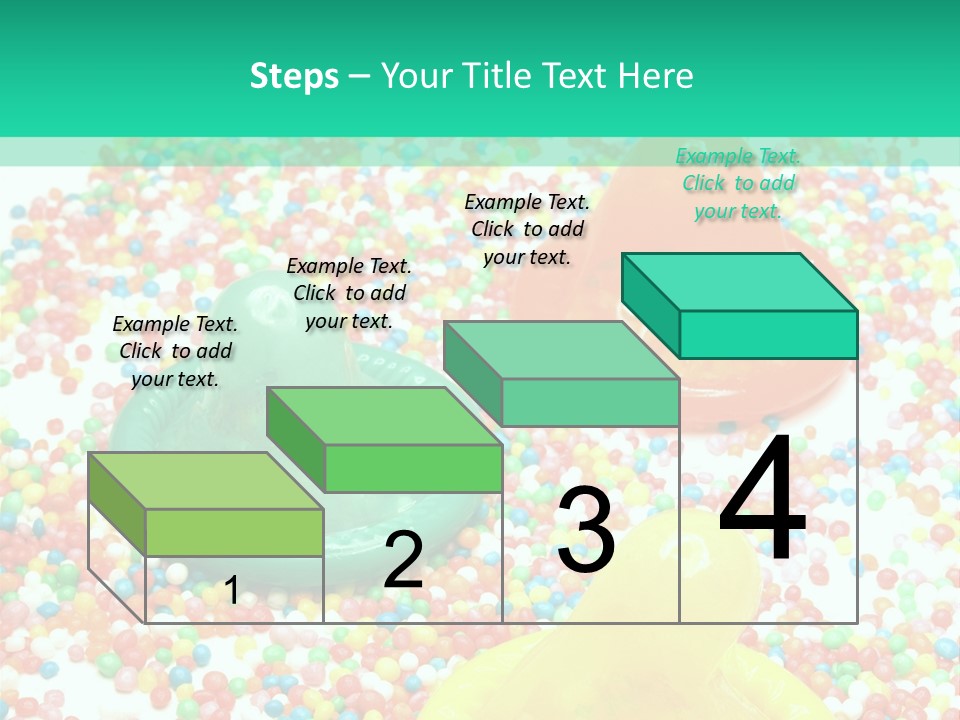 Steps – Your Title Text Here

Example Text. Click to add your text.

Example Text. Click to add your text.

Example Text. Click to add your text.

Example Text. Click to add your text.

1

2

3

4